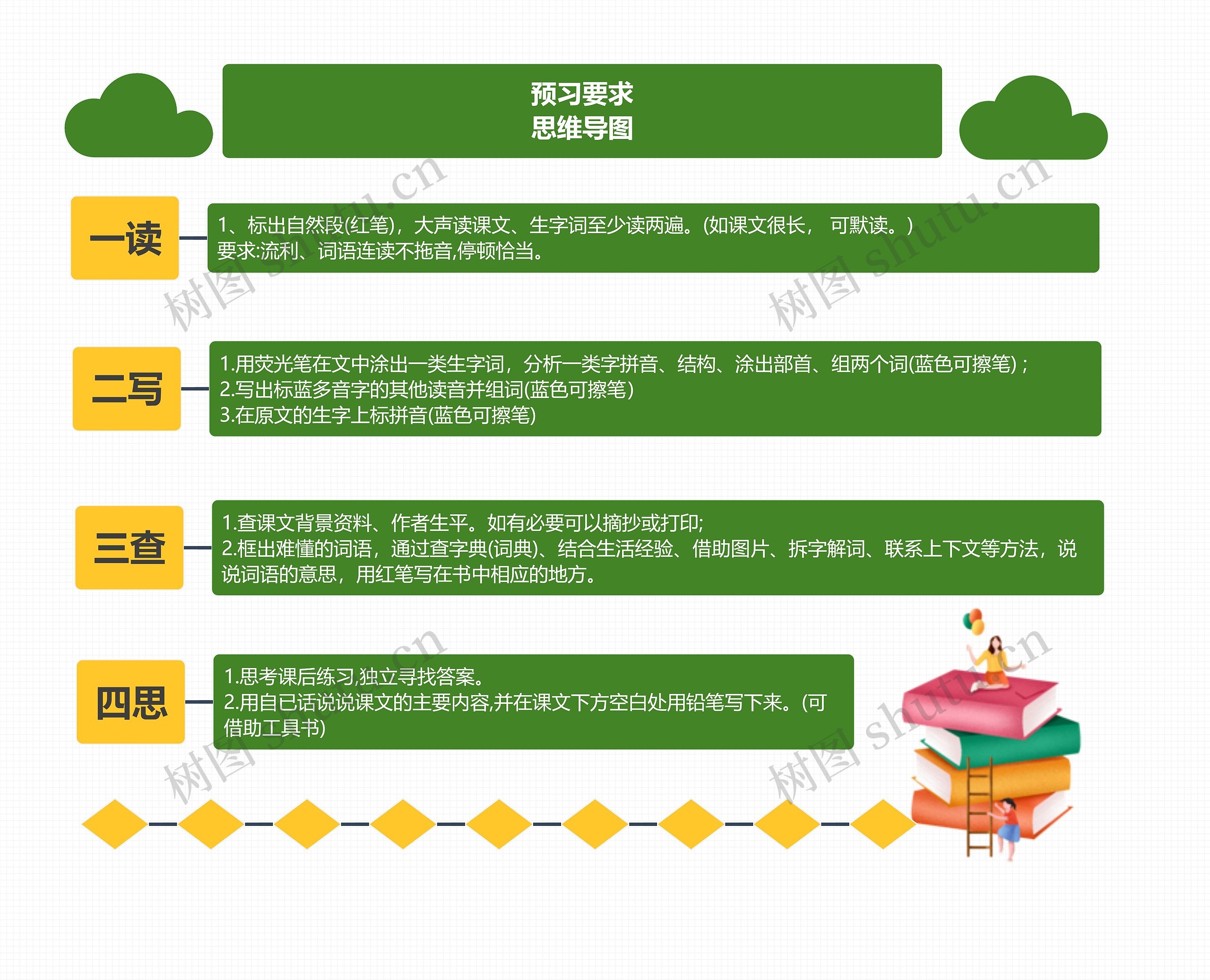 预习要求
思维导图

一读

1、标出自然段(红笔)，大声读课文、生字词至少读两遍。(如课文很长， 可默读。)
要求:流利、词语连读不拖音,停顿恰当。

二写

1.用荧光笔在文中涂出一类生字词，分析一类字拼音、结构、涂出部首、组两个词(蓝色可擦笔)；
2.写出标蓝多音字的其他读音并组词(蓝色可擦笔)
3.在原文的生字上标拼音(蓝色可擦笔)

三查

1.查课文背景资料、作者生平。如有必要可以摘抄或打印;
2.框出难懂的词语，通过查字典(词典)、结合生活经验、借助图片、拆字解词、联系上下文等方法，说说词语的意思，用红笔写在书中相应的地方。

四思

1.思考课后练习,独立寻找答案。
2.用自已话说说课文的主要内容,并在课文下方空白处用铅笔写下来。(可借助工具书)

树图 shutu.cn
树图 shutu.cn
树图 shutu.cn
树图 shutu.cn